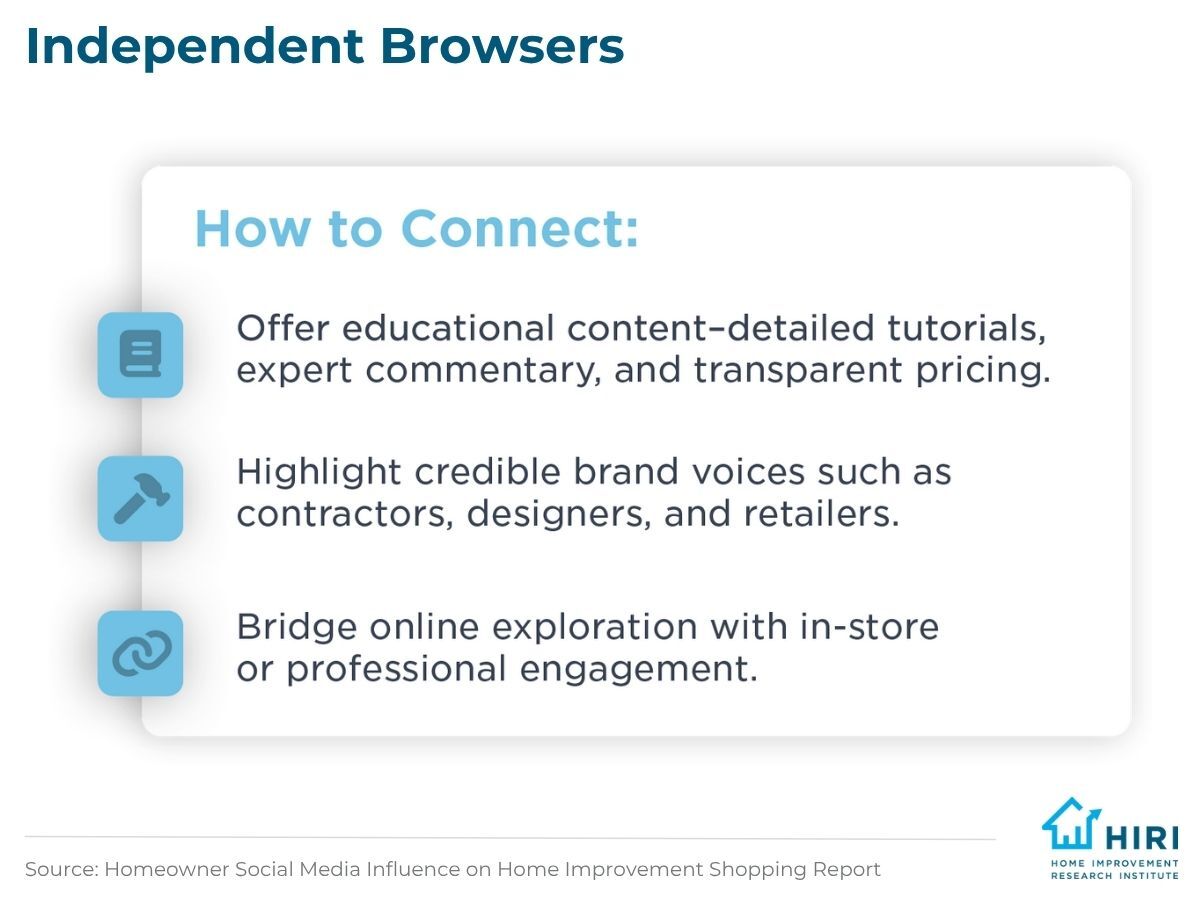 Independent Browsers

How to Connect:

Offer educational content–detailed tutorials, expert commentary, and transparent pricing.

Highlight credible brand voices such as contractors, designers, and retailers.

Bridge online exploration with in-store or professional engagement.

Source: Homeowner Social Media Influence on Home Improvement Shopping Report

HIRI
HOME IMPROVEMENT RESEARCH INSTITUTE